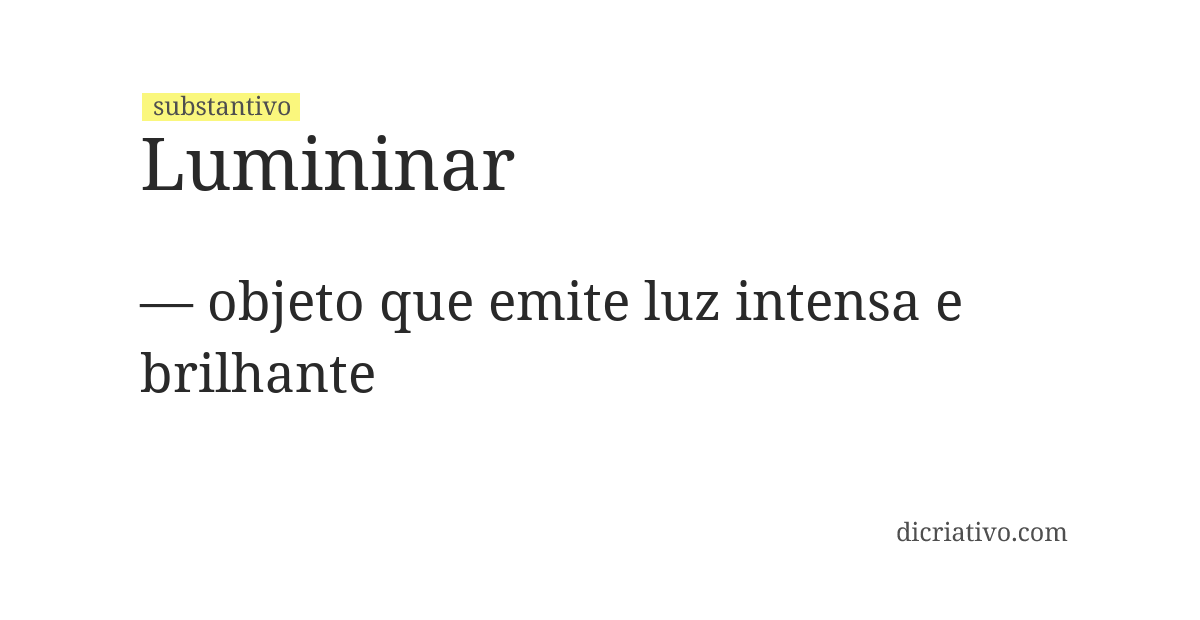 substantivo
Lumininar

— objeto que emite luz intensa e brilhante

dicriativo.com